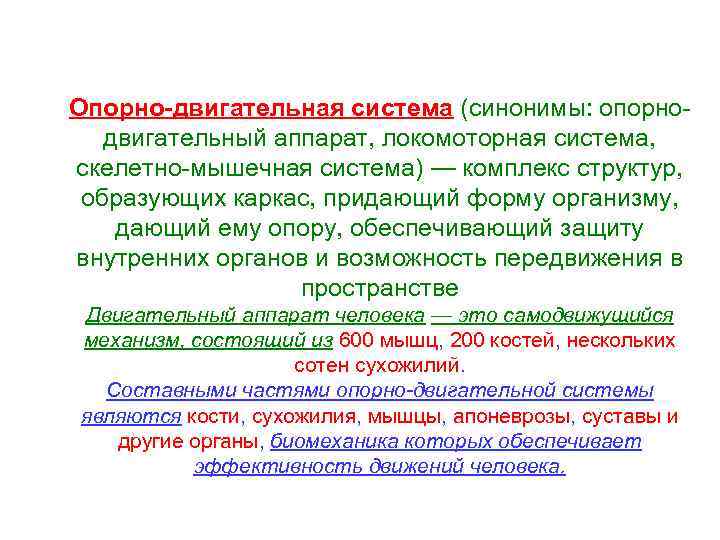 Опорно-двигательная система (синонимы: опорно-двигательный аппарат, локомоторная система, скелетно-мышечная система) — комплекс структур, образующих каркас, придающий форму организму, дающий ему опору, обеспечивающий защиту внутренних органов и возможность передвижения в пространстве

Двигательный аппарат человека — это самодвижущийся механизм, состоящий из 600 мышц, 200 костей, нескольких сотен сухожилий.

Составными частями опорно-двигательной системы являются кости, сухожилия, мышцы, апоневрозы, суставы и другие органы, биомеханика которых обеспечивает эффективность движений человека.